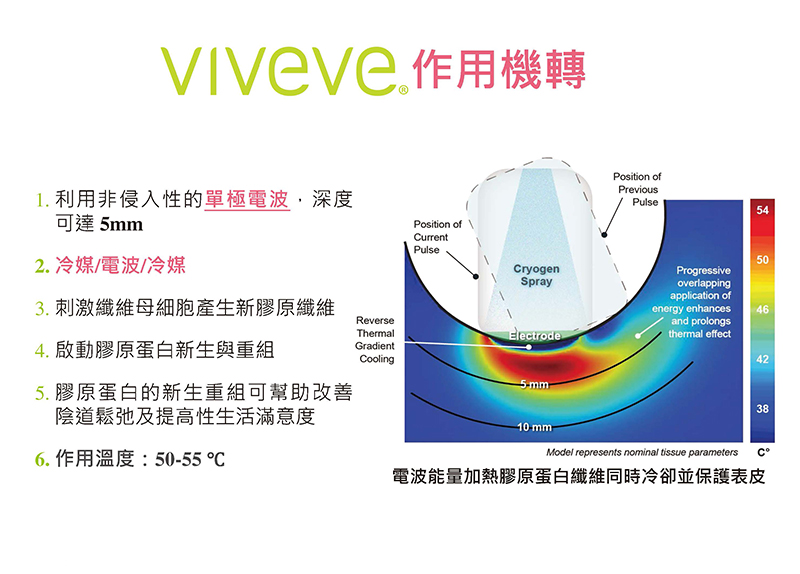 viveve® 作用機轉

1. 利用非侵入性的單極電波，深度可達 5mm

2. 冷媒/電波/冷媒

3. 刺激纖維母細胞產生新膠原纖維

4. 啟動膠原蛋白新生與重組

5. 膠原蛋白的新生重組可幫助改善陰道鬆弛及提高性生活滿意度

6. 作用溫度：50-55 °C

Position of Previous Pulse

Position of Current Pulse

Cryogen Spray

Progressive overlapping application of energy enhances and prolongs thermal effect

Reverse Thermal Gradient Cooling

Electrode

5 mm

10 mm

54

50

46

42

38

C°

Model represents nominal tissue parameters

電波能量加熱膠原蛋白纖維同時冷卻並保護表皮